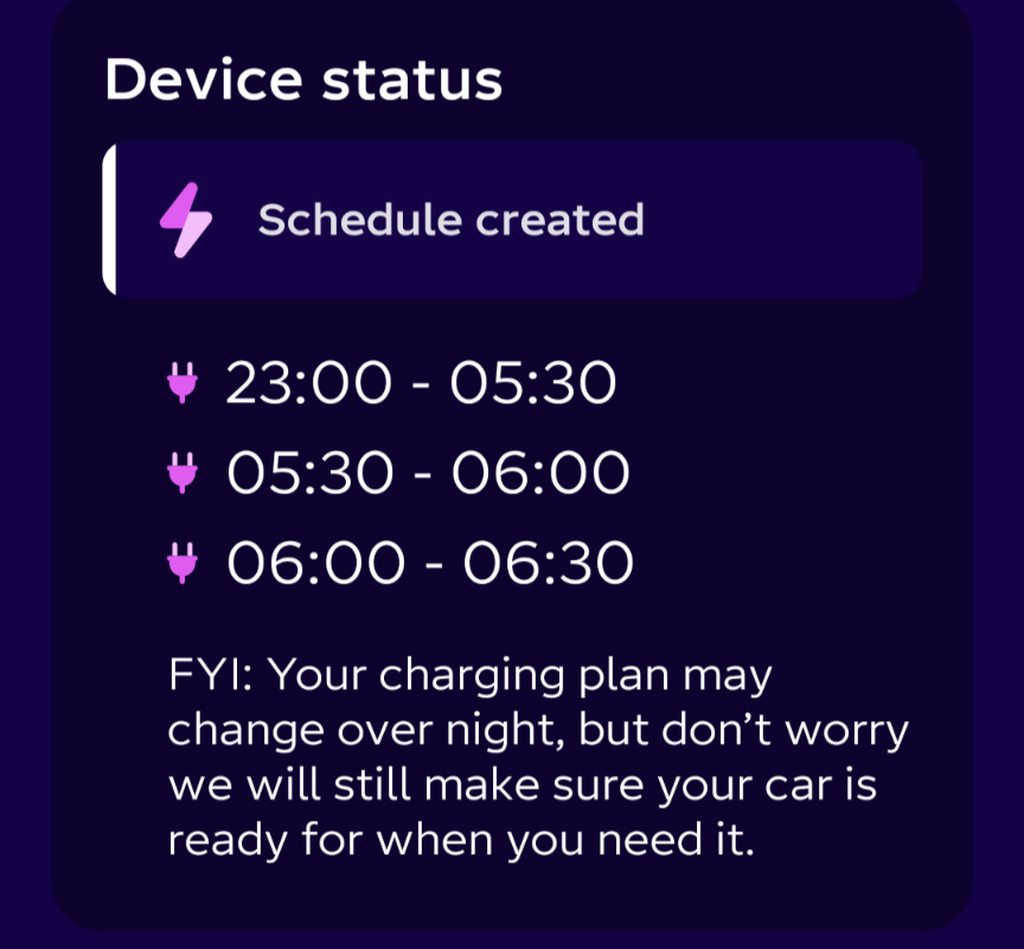 Device status

Schedule created

23:00 - 05:30
05:30 - 06:00
06:00 - 06:30

FYI: Your charging plan may change over night, but don’t worry we will still make sure your car is ready for when you need it.